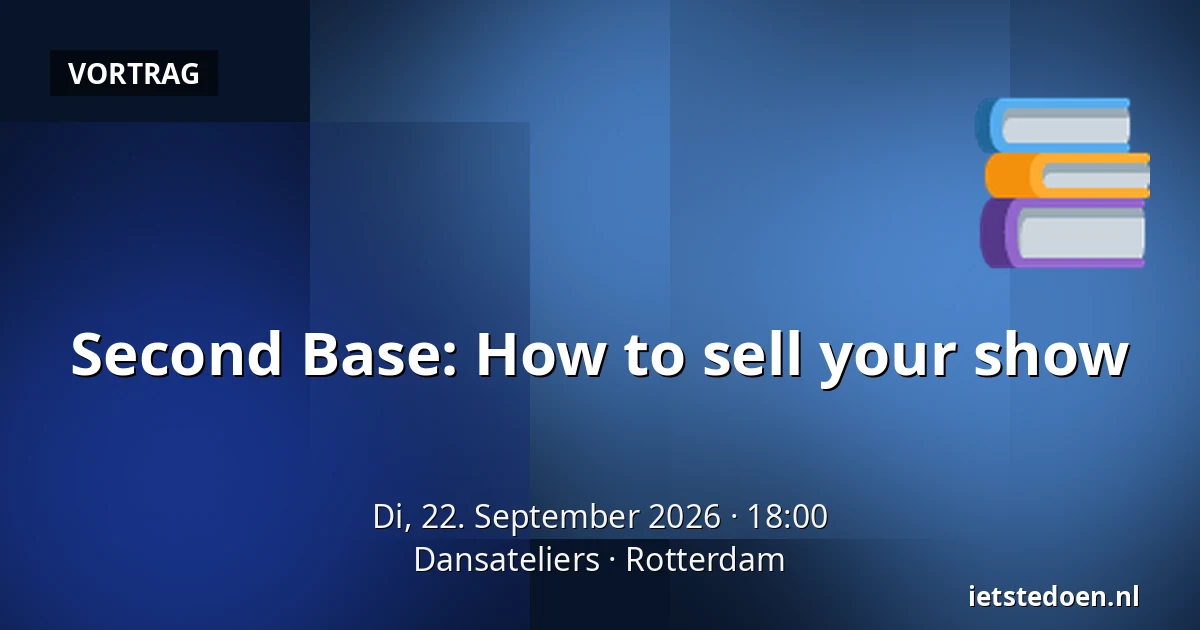 VORTRAG

Second Base: How to sell your show

Di, 22. September 2026 · 18:00
Dansateliers · Rotterdam

ietstedoen.nl